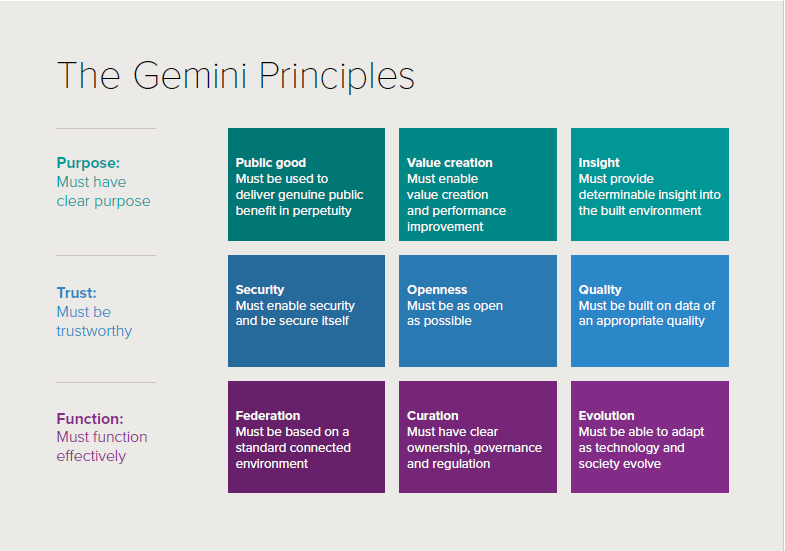 The Gemini Principles

Purpose:
Must have clear purpose

Public good
Must be used to deliver genuine public benefit in perpetuity

Value creation
Must enable value creation and performance improvement

Insight
Must provide determinable insight into the built environment

Trust:
Must be trustworthy

Security
Must enable security and be secure itself

Openness
Must be as open as possible

Quality
Must be built on data of an appropriate quality

Function:
Must function effectively

Federation
Must be based on a standard connected environment

Curation
Must have clear ownership, governance and regulation

Evolution
Must be able to adapt as technology and society evolve